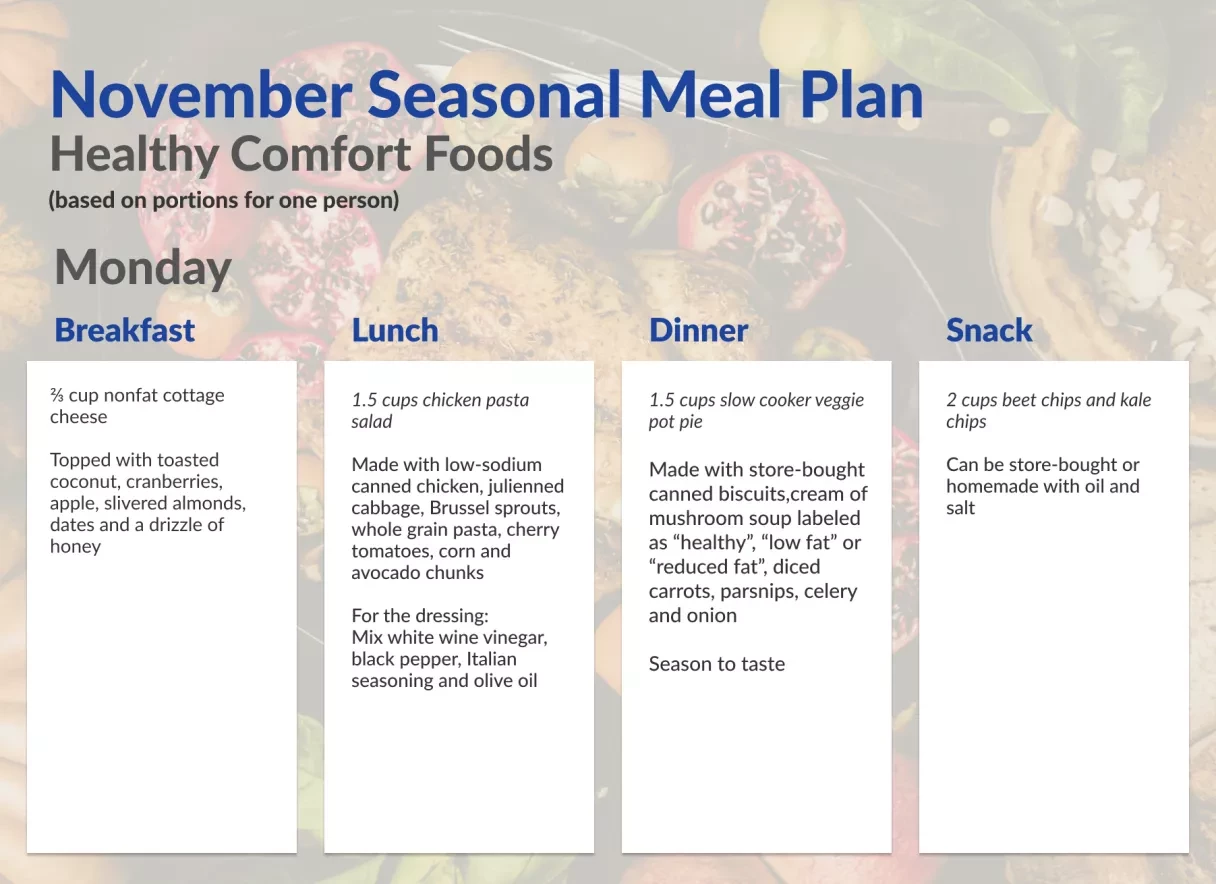 November Seasonal Meal Plan
Healthy Comfort Foods
(based on portions for one person)

Monday

Breakfast

⅔ cup nonfat cottage cheese

Topped with toasted coconut, cranberries, apple, slivered almonds, dates and a drizzle of honey

Lunch

1.5 cups chicken pasta salad

Made with low-sodium canned chicken, julienned cabbage, Brussel sprouts, whole grain pasta, cherry tomatoes, corn and avocado chunks

For the dressing:
Mix white wine vinegar, black pepper, Italian seasoning and olive oil

Dinner

1.5 cups slow cooker veggie pot pie

Made with store-bought canned biscuits,cream of mushroom soup labeled as “healthy”, “low fat” or “reduced fat”, diced carrots, parsnips, celery and onion

Season to taste

Snack

2 cups beet chips and kale chips

Can be store-bought or homemade with oil and salt